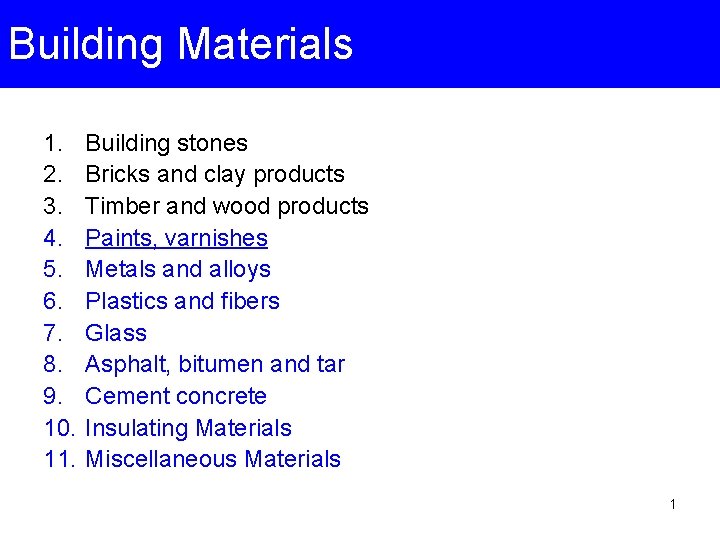 Building Materials

1. Building stones
2. Bricks and clay products
3. Timber and wood products
4. Paints, varnishes
5. Metals and alloys
6. Plastics and fibers
7. Glass
8. Asphalt, bitumen and tar
9. Cement concrete
10. Insulating Materials
11. Miscellaneous Materials

1